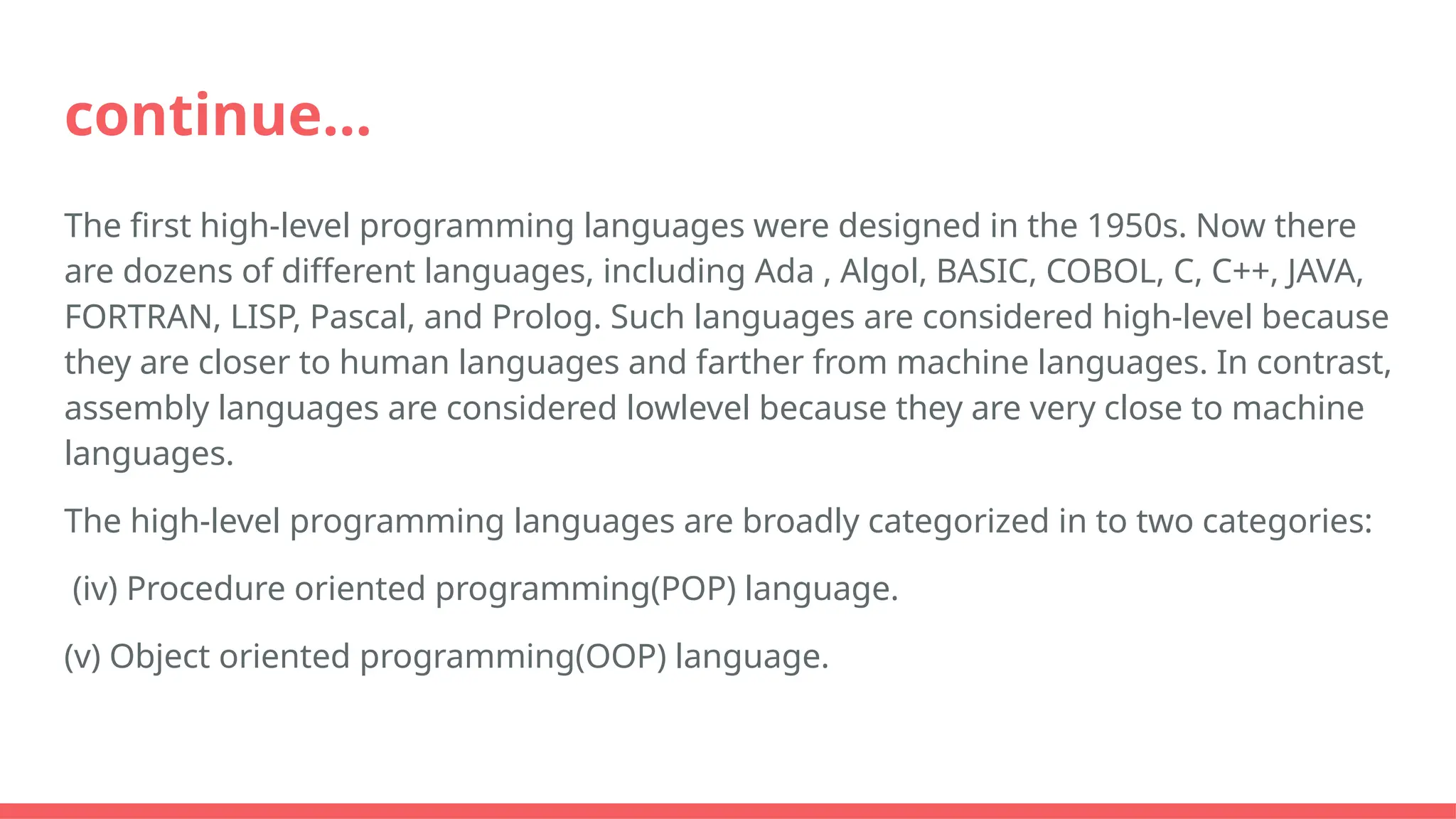 continue...

The first high-level programming languages were designed in the 1950s. Now there are dozens of different languages, including Ada , Algol, BASIC, COBOL, C, C++, JAVA, FORTRAN, LISP, Pascal, and Prolog. Such languages are considered high-level because they are closer to human languages and farther from machine languages. In contrast, assembly languages are considered lowlevel because they are very close to machine languages.

The high-level programming languages are broadly categorized in to two categories:

(iv) Procedure oriented programming(POP) language.

(v) Object oriented programming(OOP) language.